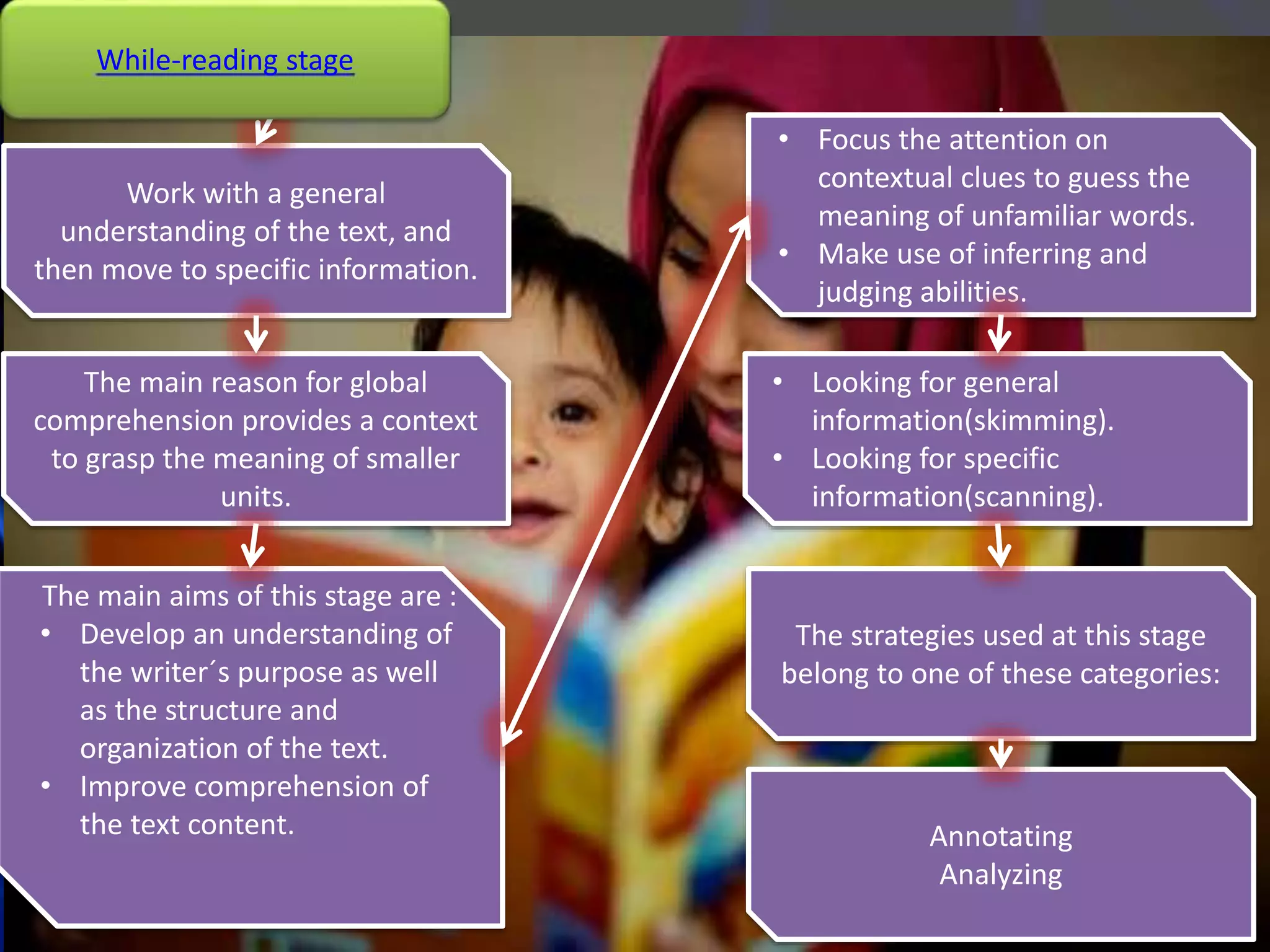 While-reading stage

Work with a general understanding of the text, and then move to specific information.

The main reason for global comprehension provides a context to grasp the meaning of smaller units.

The main aims of this stage are :
• Develop an understanding of the writer´s purpose as well as the structure and organization of the text.
• Improve comprehension of the text content.

• Focus the attention on contextual clues to guess the meaning of unfamiliar words.
• Make use of inferring and judging abilities.

• Looking for general information(skimming).
• Looking for specific information(scanning).

The strategies used at this stage belong to one of these categories:

Annotating
Analyzing